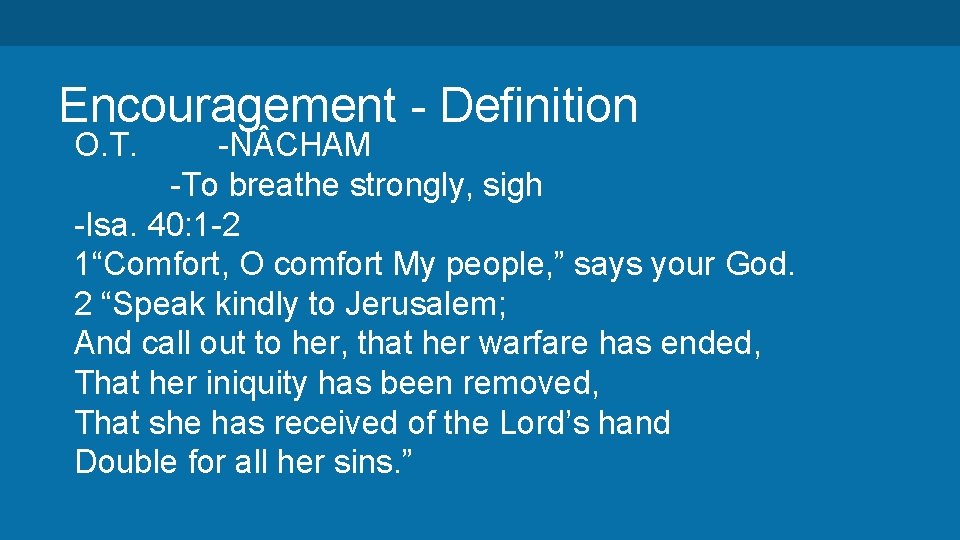 Encouragement - Definition
O.T. -NÂCHAM
-To breathe strongly, sigh
-Isa. 40:1-2
1“Comfort, O comfort My people,” says your God.
2 “Speak kindly to Jerusalem;
And call out to her, that her warfare has ended,
That her iniquity has been removed,
That she has received of the Lord’s hand
Double for all her sins.”